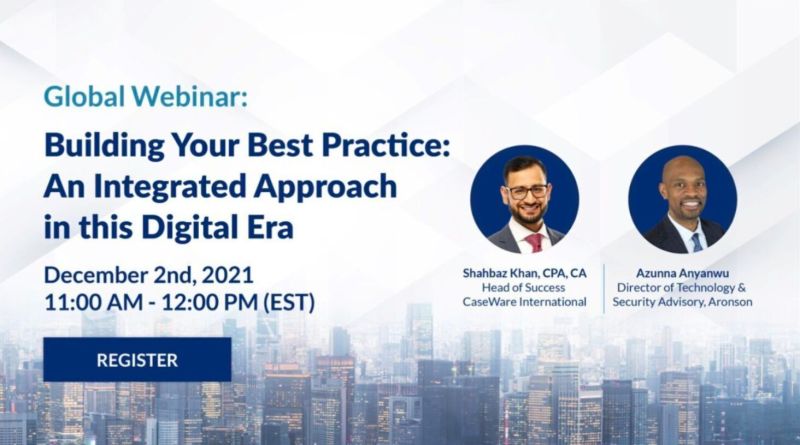 Global Webinar:

Building Your Best Practice: An Integrated Approach in this Digital Era

December 2nd, 2021
11:00 AM - 12:00 PM (EST)

REGISTER

Shahbaz Khan, CPA, CA
Head of Success
CaseWare International

Azunna Anyanwu
Director of Technology &
Security Advisory, Aronson